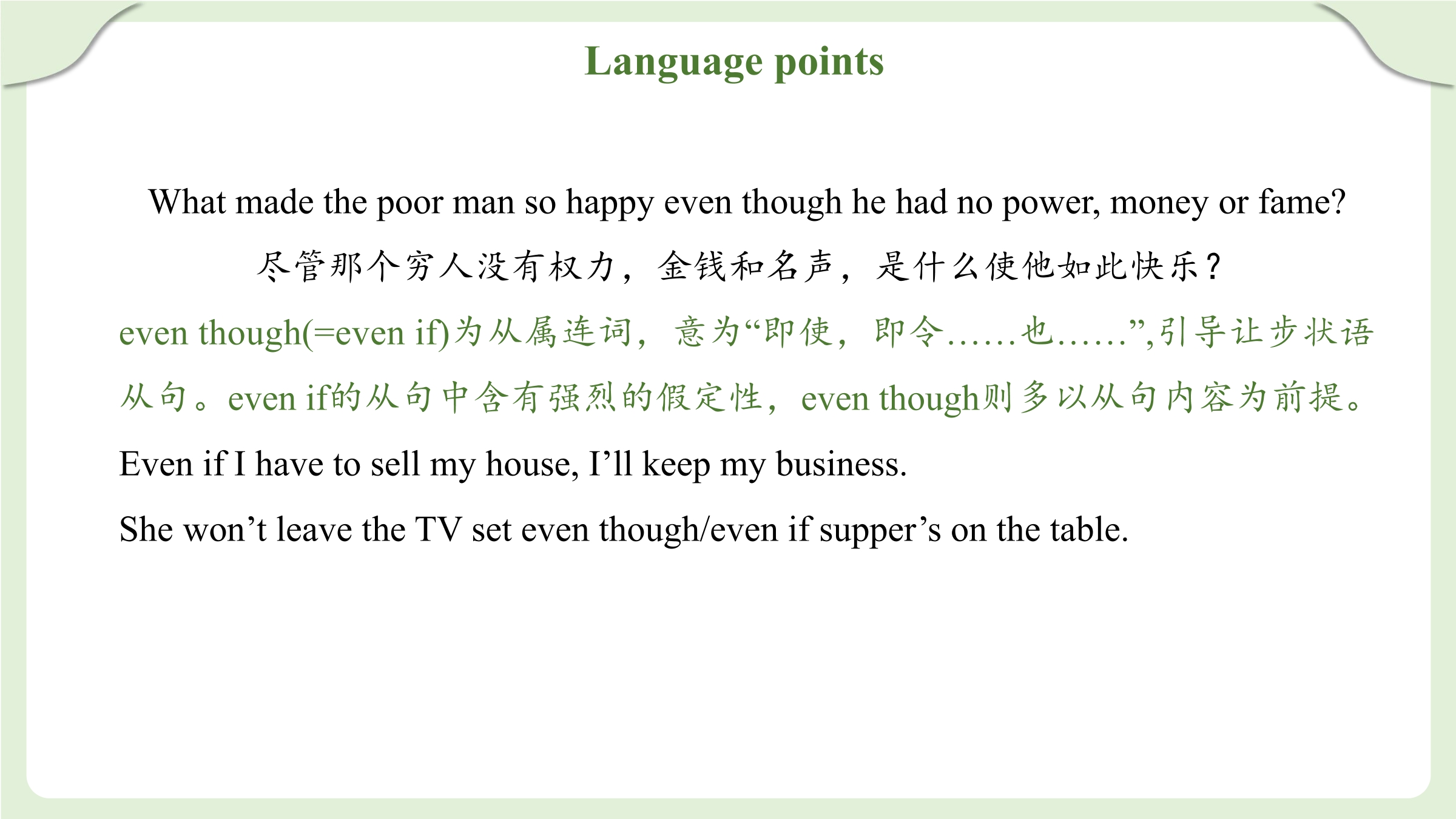 Language points

What made the poor man so happy even though he had no power, money or fame?

尽管那个穷人没有权力，金钱和名声，是什么使他如此快乐？

even though(=even if)为从属连词，意为“即使，即令……也……”,引导让步状语从句。even if的从句中含有强烈的假定性，even though则多以从句内容为前提。

Even if I have to sell my house, I'll keep my business.

She won't leave the TV set even though/even if supper's on the table.